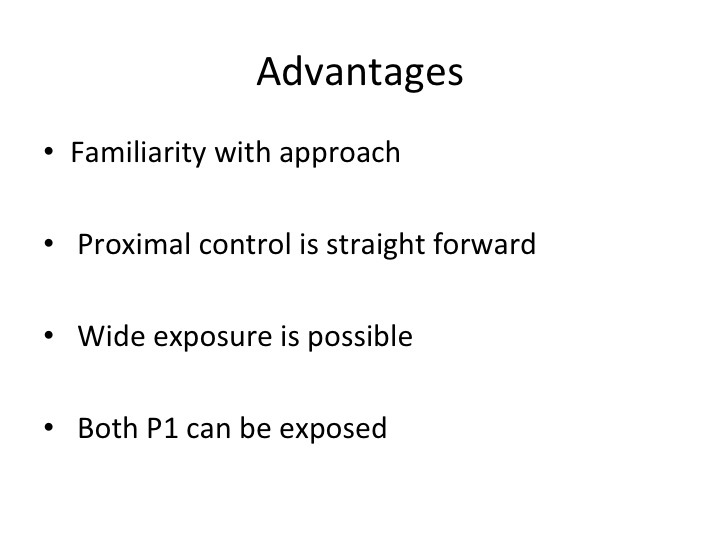 Advantages

• Familiarity with approach

• Proximal control is straight forward

• Wide exposure is possible

• Both P1 can be exposed